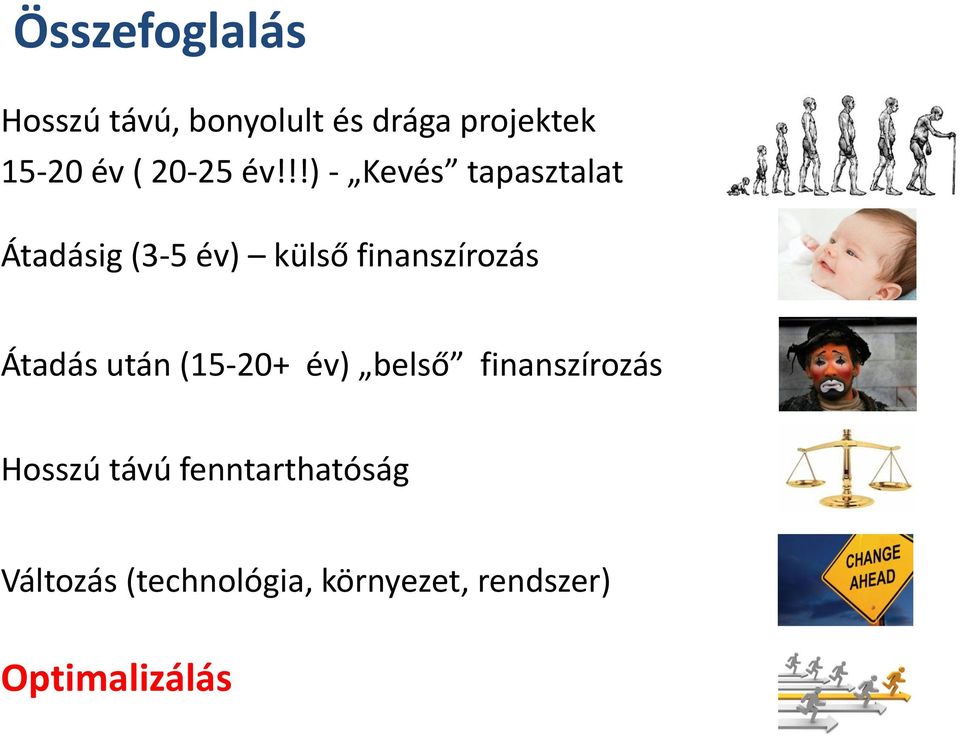 Összefoglalás

Hosszú távú, bonyolult és drága projektek
15-20 év ( 20-25 év!!!) - „Kevés” tapasztalat

Átadásig (3-5 év) – külső finanszírozás

Átadás után (15-20+ év) „belső” finanszírozás

Hosszú távú fenntarthatóság

Változás (technológia, környezet, rendszer)

CHANGE AHEAD

Optimalizálás